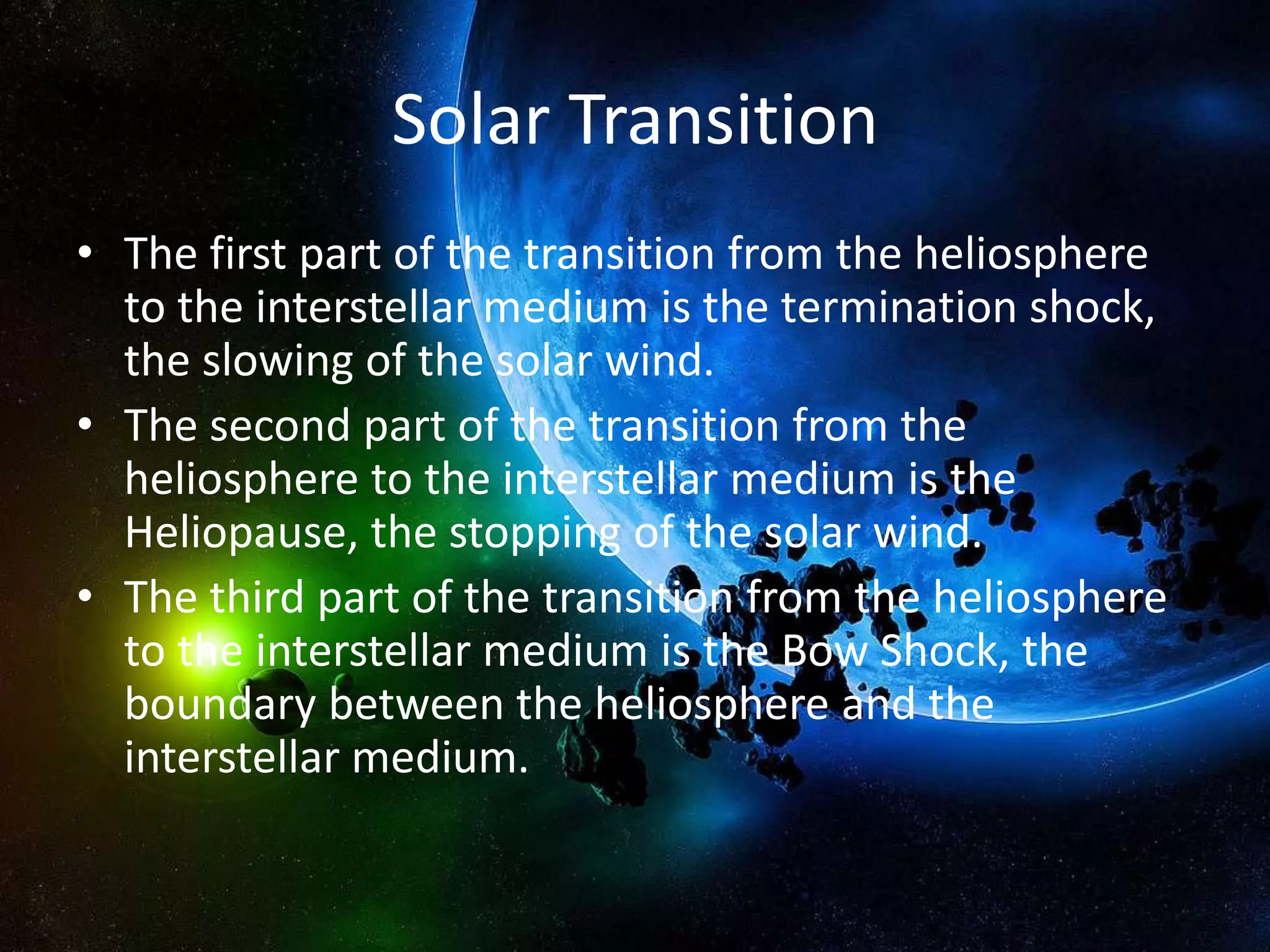 Solar Transition

• The first part of the transition from the heliosphere to the interstellar medium is the termination shock, the slowing of the solar wind.
• The second part of the transition from the heliosphere to the interstellar medium is the Heliopause, the stopping of the solar wind.
• The third part of the transition from the heliosphere to the interstellar medium is the Bow Shock, the boundary between the heliosphere and the interstellar medium.